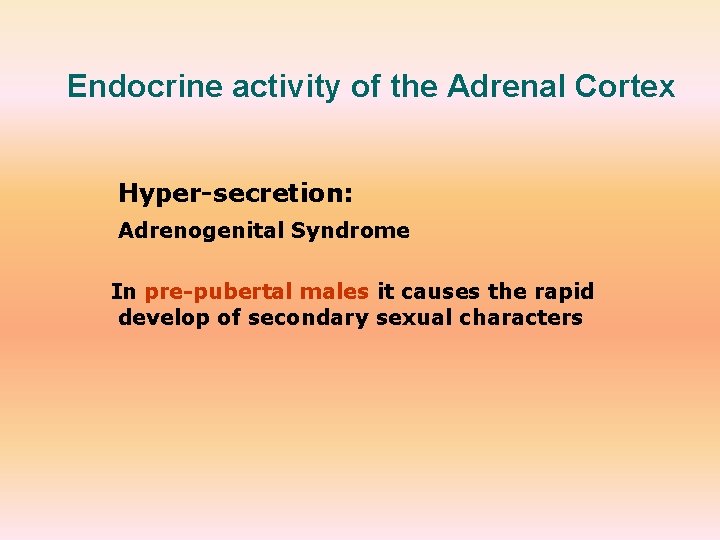 Endocrine activity of the Adrenal Cortex

Hyper-secretion:

Adrenogenital Syndrome

In pre-pubertal males it causes the rapid develop of secondary sexual characters